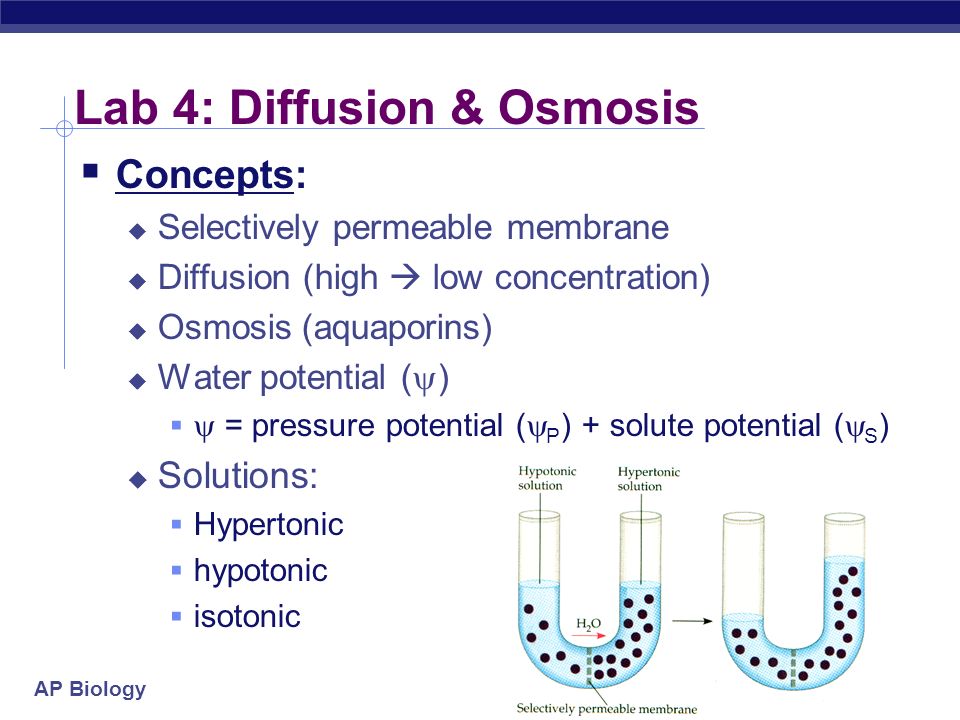 Lab 4: Diffusion & Osmosis

Concepts:

Selectively permeable membrane

Diffusion (high → low concentration)

Osmosis (aquaporins)

Water potential ($\psi$)

$\psi$ = pressure potential ($\psi_P$) + solute potential ($\psi_S$)

Solutions:

Hypertonic

hypotonic

isotonic

Hypotonic solution

Hypertonic solution

$H_2O$

Selectively permeable membrane

AP Biology